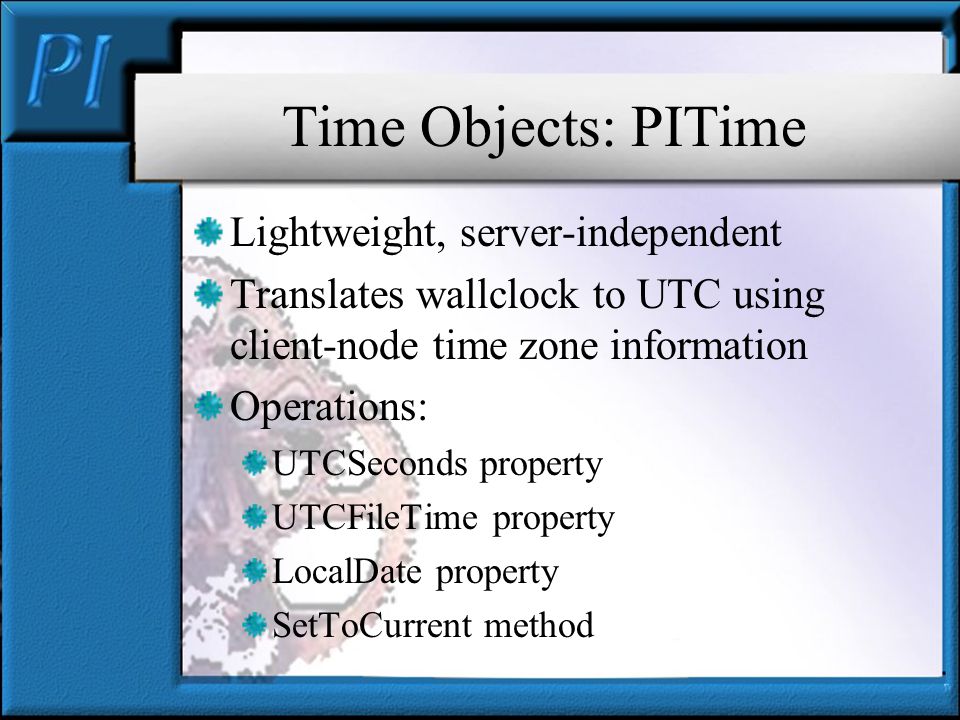 PI

Time Objects: PITime

Lightweight, server-independent

Translates wallclock to UTC using client-node time zone information

Operations:

UTCSeconds property

UTCFileTime property

LocalDate property

SetToCurrent method